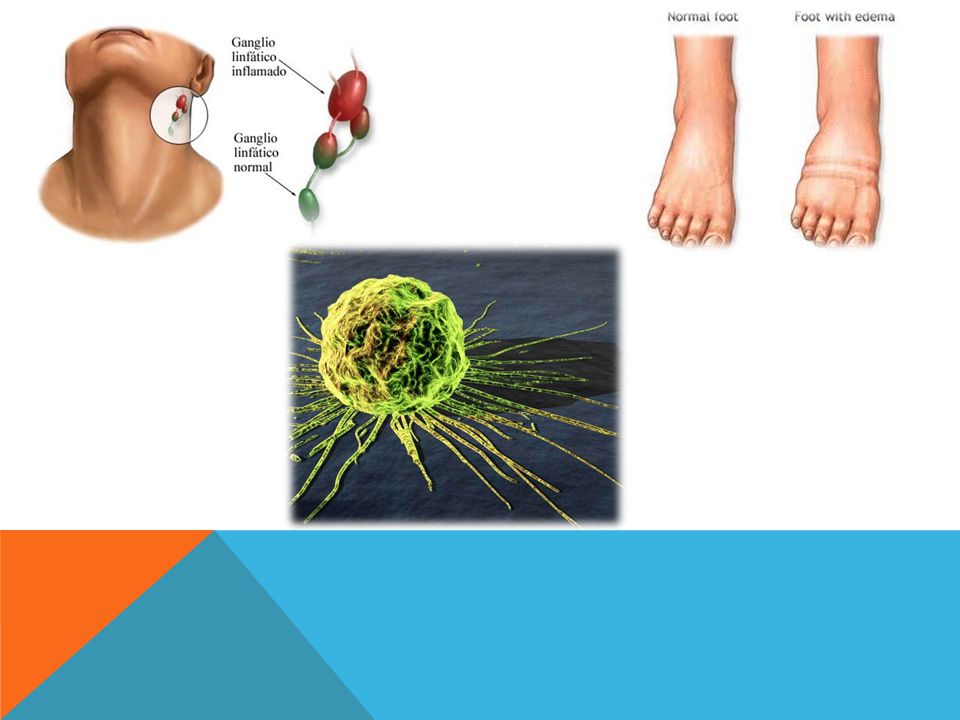 Ganglio linfático inflamado

Ganglio linfático normal

Normal foot

Foot with edema